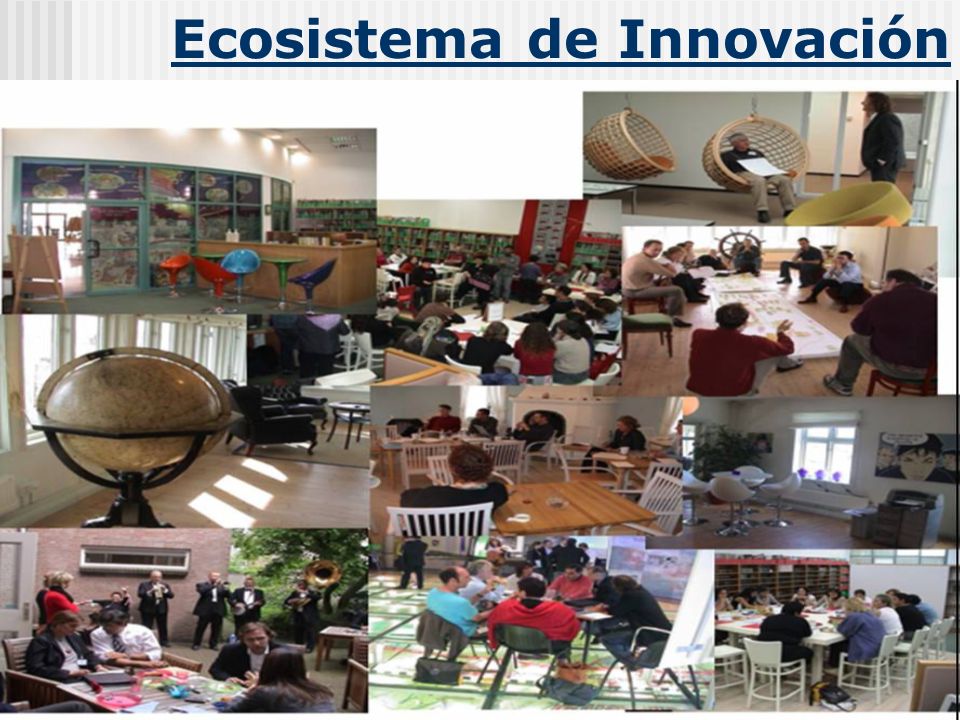 Ecosistema de Innovación